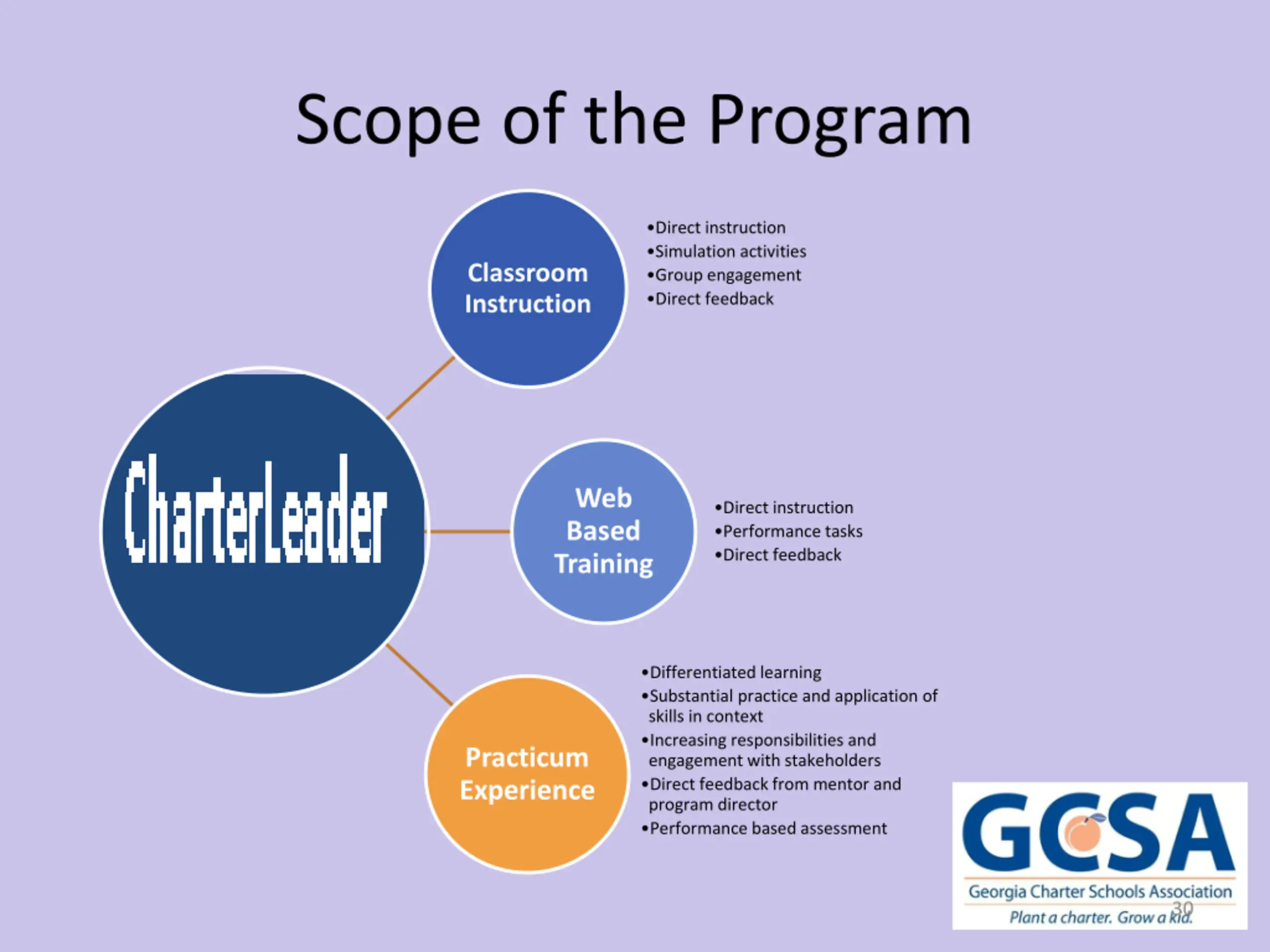 Scope of the Program

CharterLeader

Classroom Instruction

•Direct instruction
•Simulation activities
•Group engagement
•Direct feedback

Web Based Training

•Direct instruction
•Performance tasks
•Direct feedback

Practicum Experience

•Differentiated learning
•Substantial practice and application of skills in context
•Increasing responsibilities and engagement with stakeholders
•Direct feedback from mentor and program director
•Performance based assessment

GCSA
Georgia Charter Schools Association
Plant a charter. Grow a kid.

30